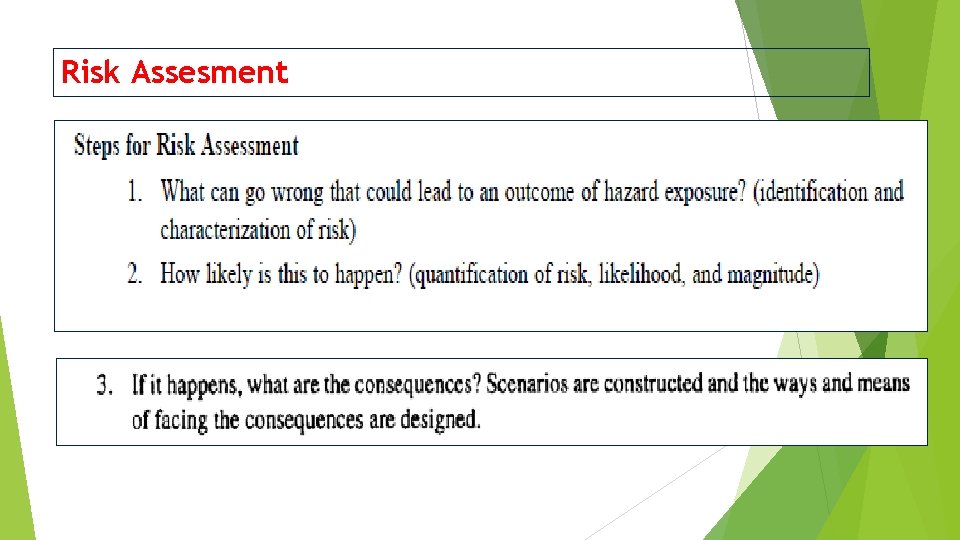 Risk Assesment

Steps for Risk Assessment

1. What can go wrong that could lead to an outcome of hazard exposure? (identification and characterization of risk)

2. How likely is this to happen? (quantification of risk, likelihood, and magnitude)

3. If it happens, what are the consequences? Scenarios are constructed and the ways and means of facing the consequences are designed.